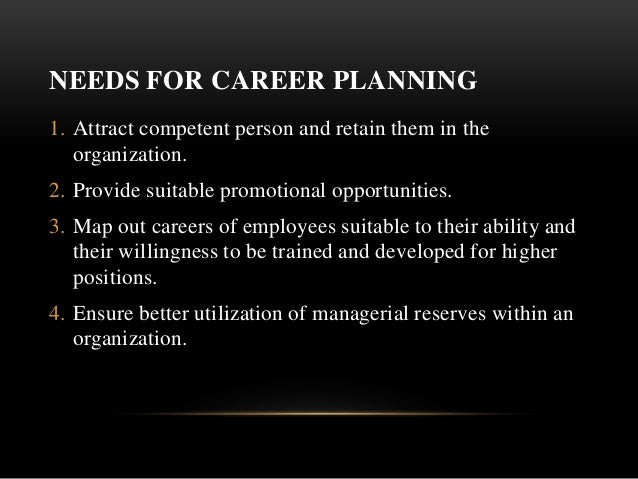 NEEDS FOR CAREER PLANNING

1. Attract competent person and retain them in the organization.
2. Provide suitable promotional opportunities.
3. Map out careers of employees suitable to their ability and their willingness to be trained and developed for higher positions.
4. Ensure better utilization of managerial reserves within an organization.